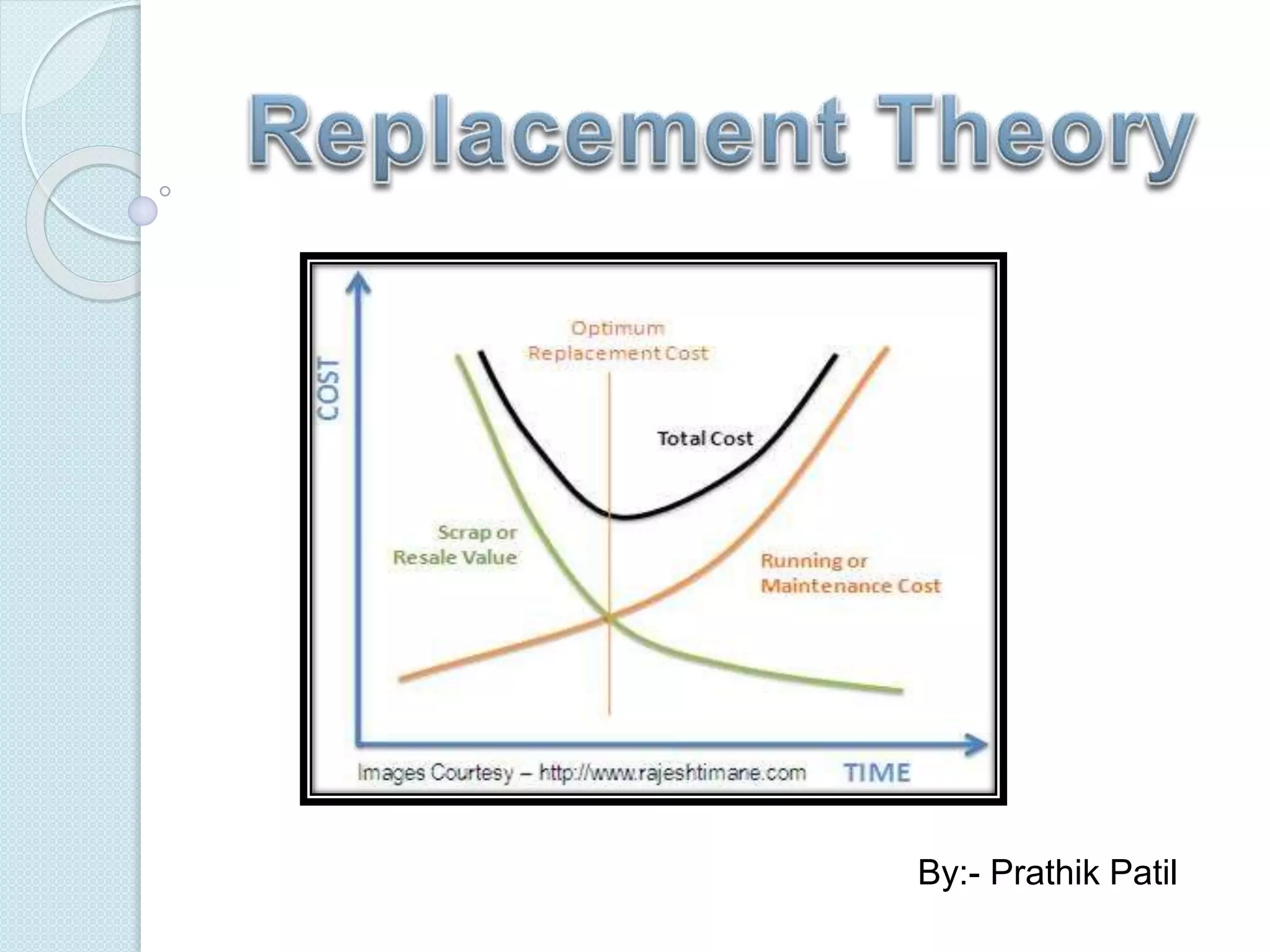 Replacement Theory

COST

Optimum Replacement Cost

Total Cost

Scrap or Resale Value

Running or Maintenance Cost

Images Courtesy – http://www.rajeshtimane.com

TIME

By:- Prathik Patil